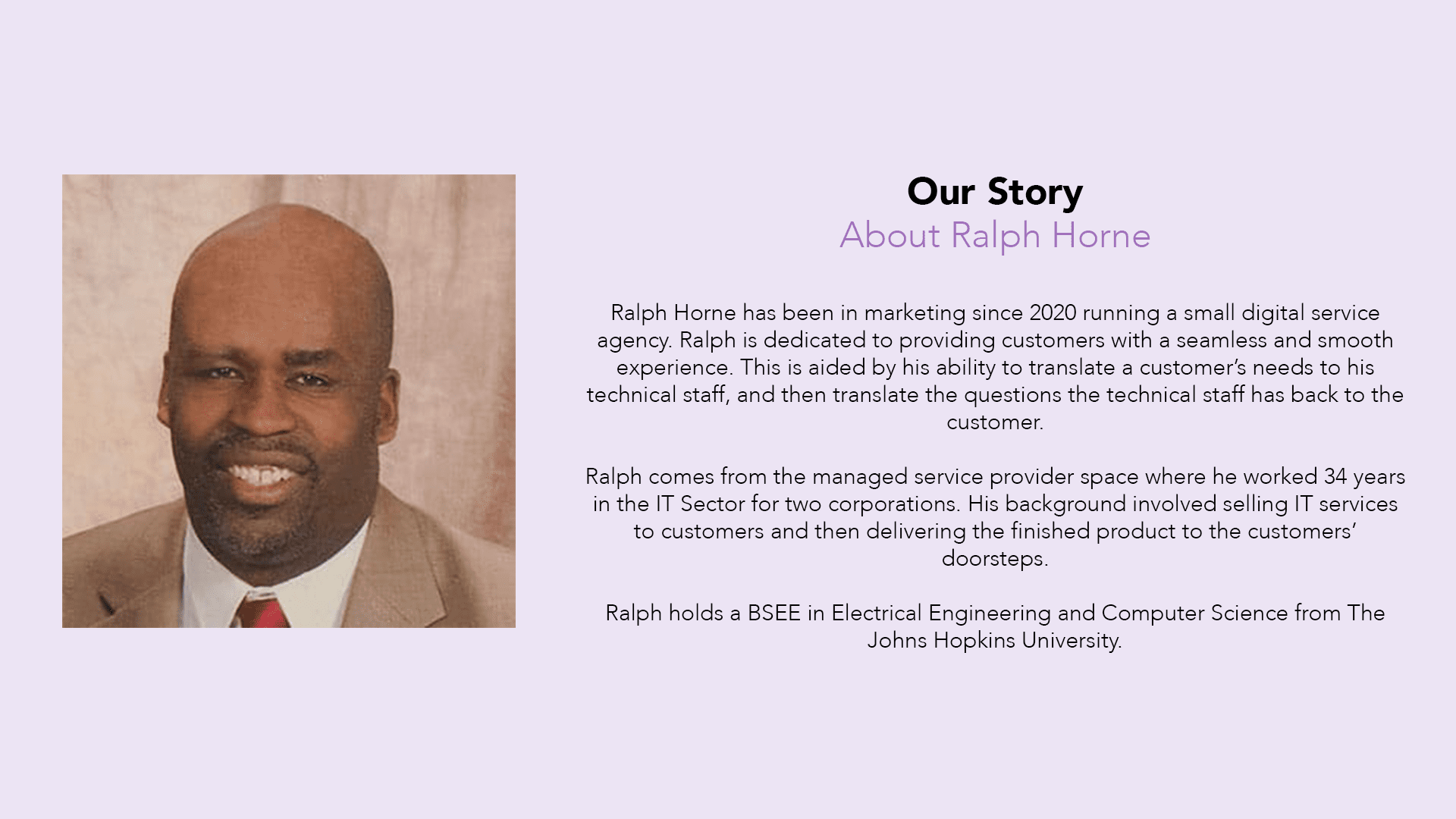 Our Story
About Ralph Horne

Ralph Horne has been in marketing since 2020 running a small digital service agency. Ralph is dedicated to providing customers with a seamless and smooth experience. This is aided by his ability to translate a customer's needs to his technical staff, and then translate the questions the technical staff has back to the customer.

Ralph comes from the managed service provider space where he worked 34 years in the IT Sector for two corporations. His background involved selling IT services to customers and then delivering the finished product to the customers' doorsteps.

Ralph holds a BSEE in Electrical Engineering and Computer Science from The Johns Hopkins University.